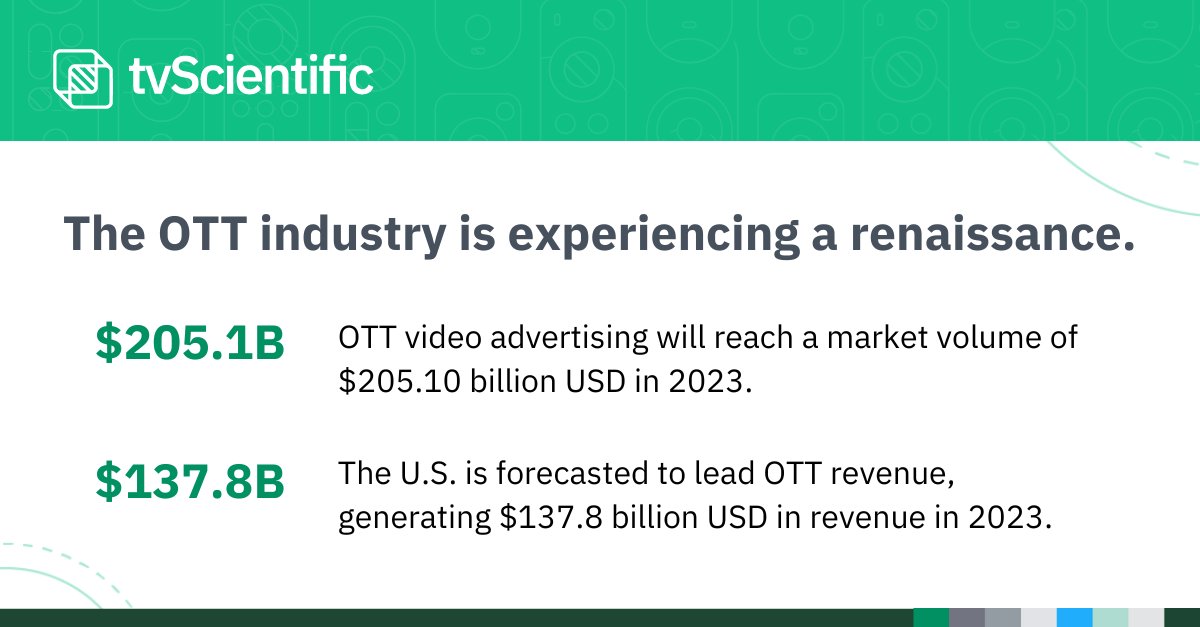 tvScientific

The OTT industry is experiencing a renaissance.

\$205.1B

OTT video advertising will reach a market volume of \$205.10 billion USD in 2023.

\$137.8B

The U.S. is forecasted to lead OTT revenue, generating \$137.8 billion USD in revenue in 2023.